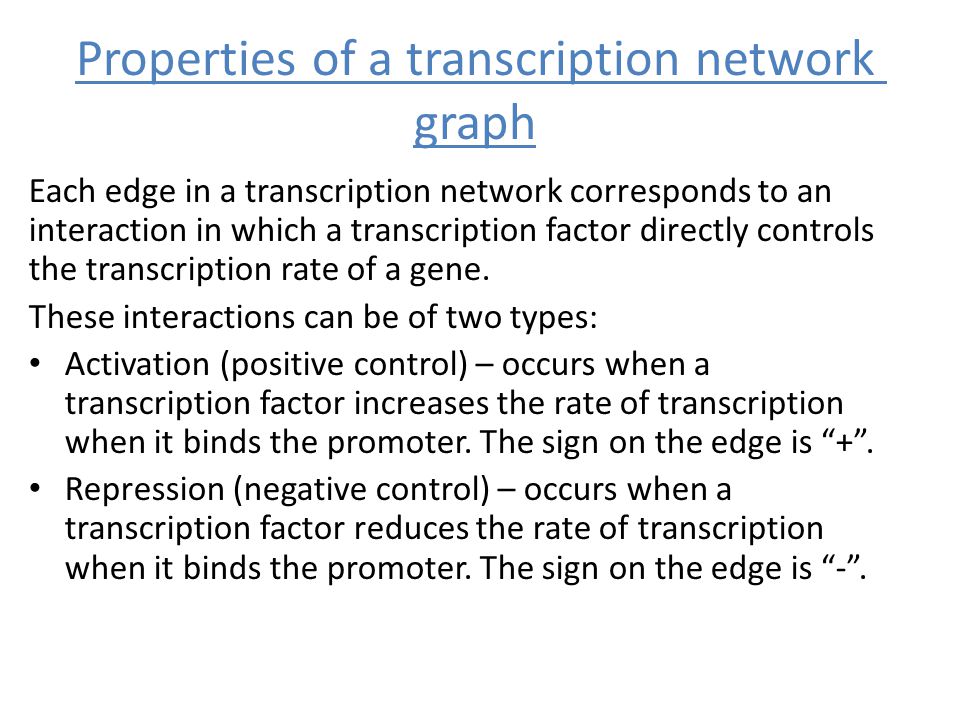 Properties of a transcription network graph

Each edge in a transcription network corresponds to an interaction in which a transcription factor directly controls the transcription rate of a gene.

These interactions can be of two types:

• Activation (positive control) – occurs when a transcription factor increases the rate of transcription when it binds the promoter. The sign on the edge is “+”.

• Repression (negative control) – occurs when a transcription factor reduces the rate of transcription when it binds the promoter. The sign on the edge is “-”.